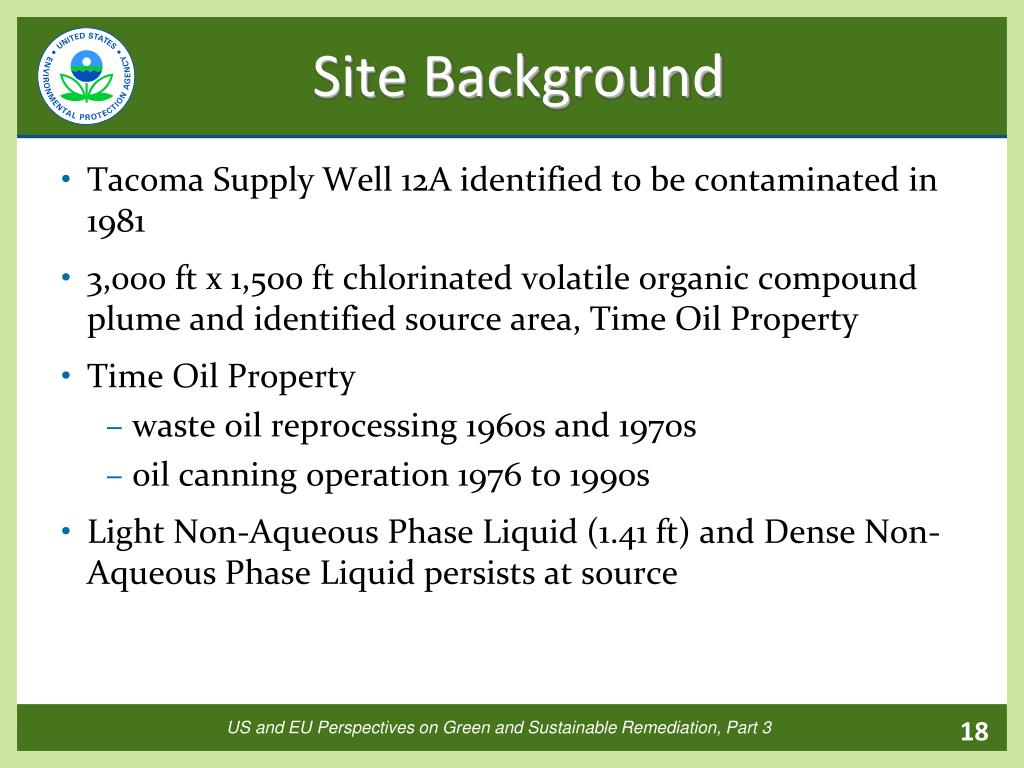 UNITED STATES ENVIRONMENTAL PROTECTION AGENCY

Site Background

• Tacoma Supply Well 12A identified to be contaminated in 1981

• 3,000 ft x 1,500 ft chlorinated volatile organic compound plume and identified source area, Time Oil Property

• Time Oil Property
– waste oil reprocessing 1960s and 1970s
– oil canning operation 1976 to 1990s

• Light Non-Aqueous Phase Liquid (1.41 ft) and Dense Non-Aqueous Phase Liquid persists at source

US and EU Perspectives on Green and Sustainable Remediation, Part 3

18